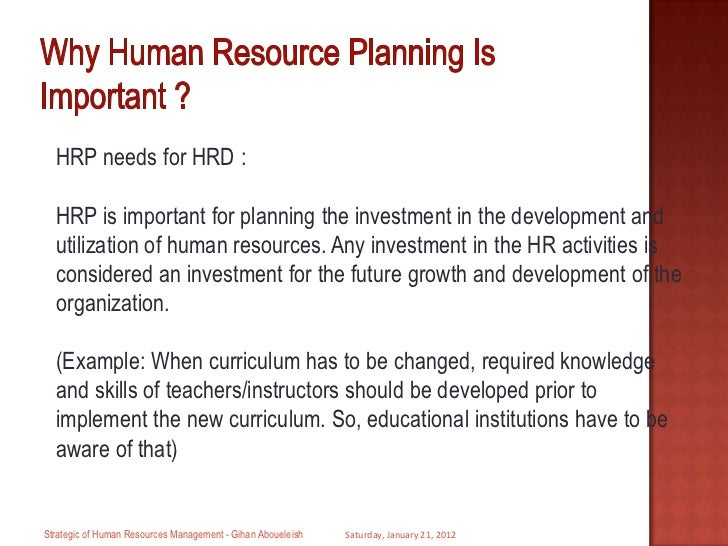 Why Human Resource Planning Is Important ?

HRP needs for HRD :

HRP is important for planning the investment in the development and utilization of human resources. Any investment in the HR activities is considered an investment for the future growth and development of the organization.

(Example: When curriculum has to be changed, required knowledge and skills of teachers/instructors should be developed prior to implement the new curriculum. So, educational institutions have to be aware of that)

Strategic of Human Resources Management - Gihan Aboueleish Saturday, January 21, 2012